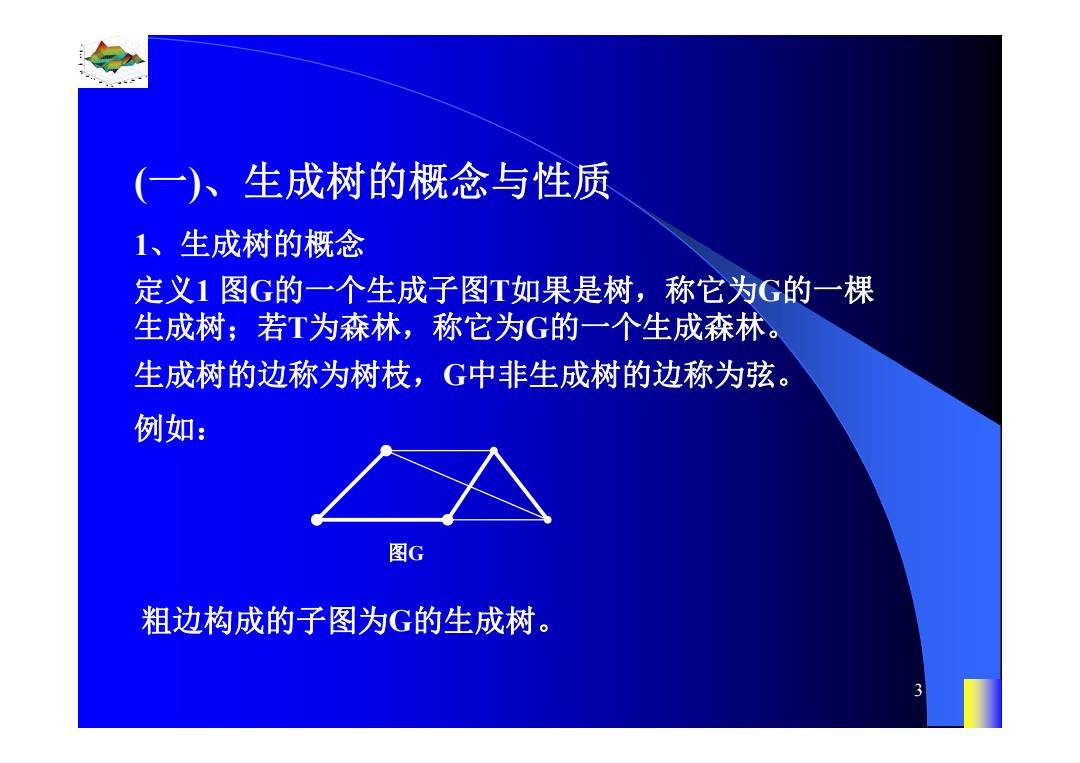 (一)、生成树的概念与性质

1、生成树的概念

定义1 图G的一个生成子图T如果是树，称它为G的一棵生成树；若T为森林，称它为G的一个生成森林。

生成树的边称为树枝，G中非生成树的边称为弦。

例如：

图G

粗边构成的子图为G的生成树。

3